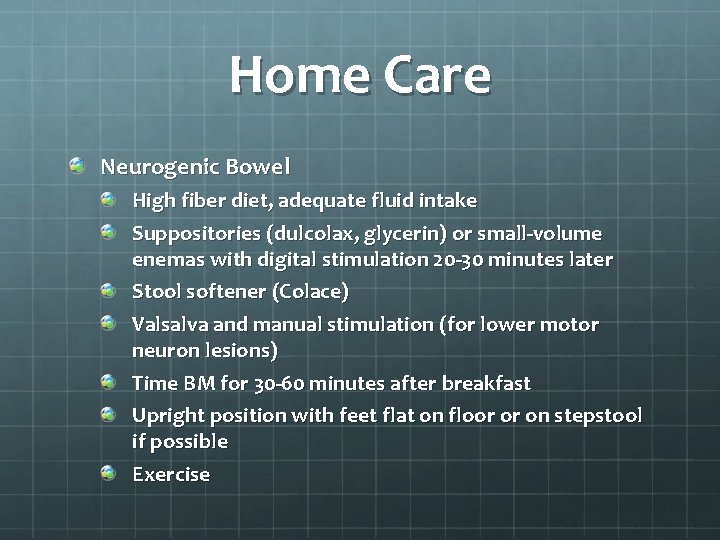 Home Care

Neurogenic Bowel

High fiber diet, adequate fluid intake

Suppositories (dulcolax, glycerin) or small-volume enemas with digital stimulation 20-30 minutes later

Stool softener (Colace)

Valsalva and manual stimulation (for lower motor neuron lesions)

Time BM for 30-60 minutes after breakfast

Upright position with feet flat on floor or on stepstool if possible

Exercise